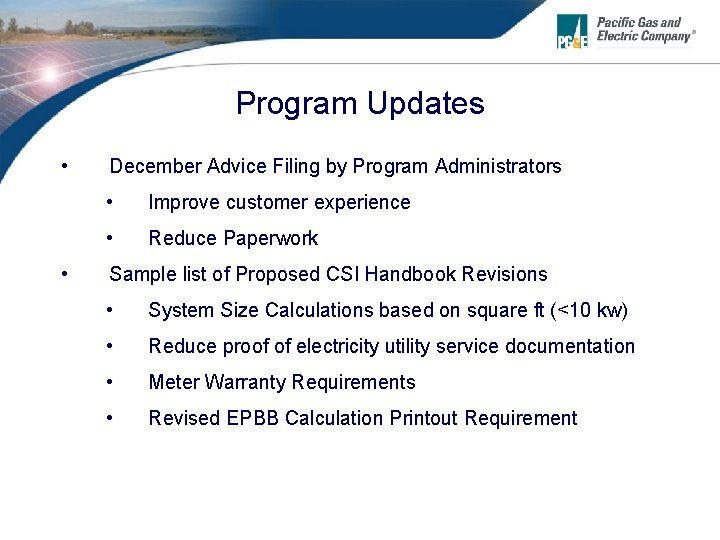 PG&E Pacific Gas and Electric Company®

Program Updates

• December Advice Filing by Program Administrators
  • Improve customer experience
  • Reduce Paperwork
• Sample list of Proposed CSI Handbook Revisions
  • System Size Calculations based on square ft (<10 kw)
  • Reduce proof of electricity utility service documentation
  • Meter Warranty Requirements
  • Revised EPBB Calculation Printout Requirement